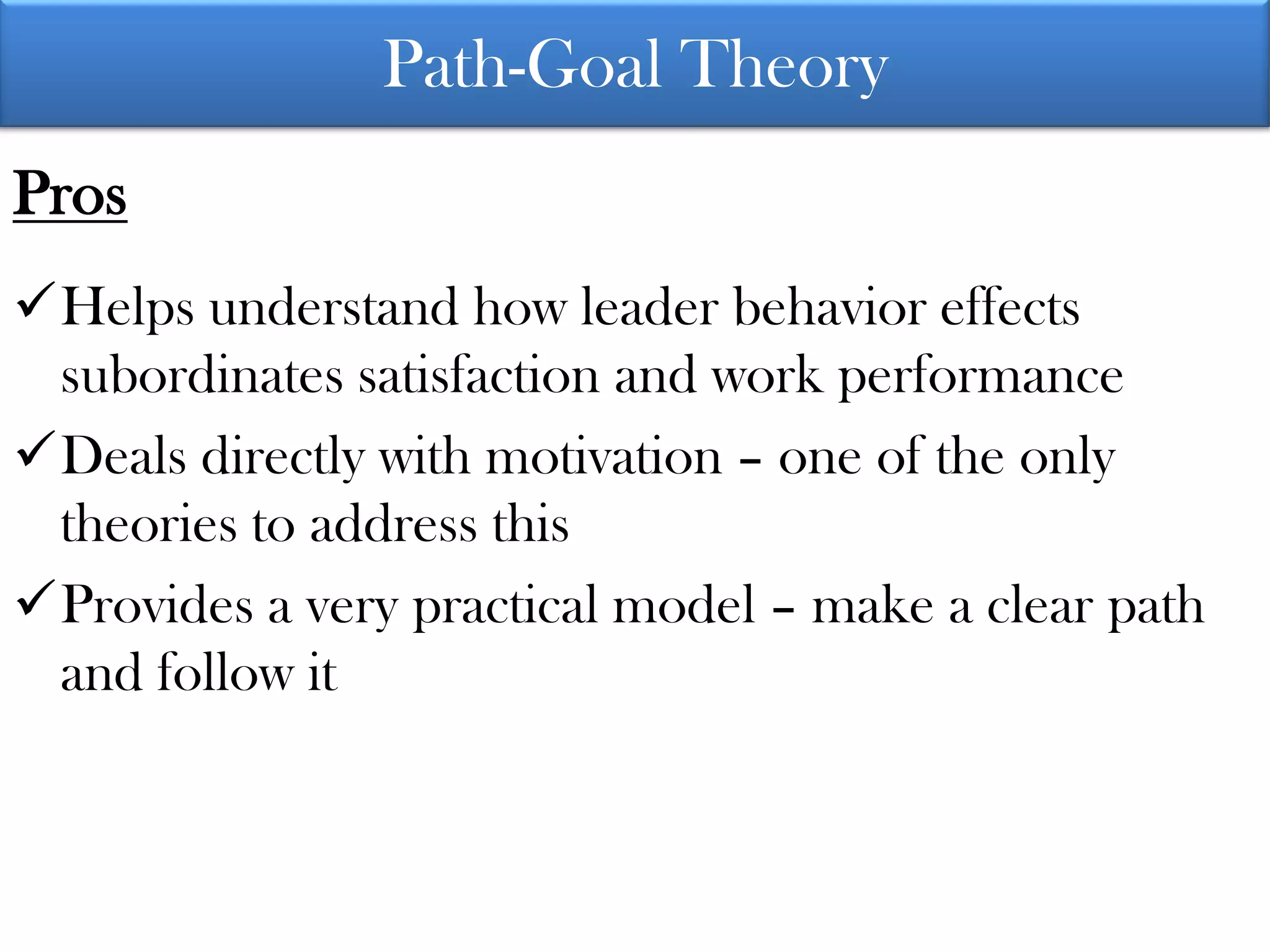 Path-Goal Theory

Pros

✓ Helps understand how leader behavior effects subordinates satisfaction and work performance

✓ Deals directly with motivation – one of the only theories to address this

✓ Provides a very practical model – make a clear path and follow it